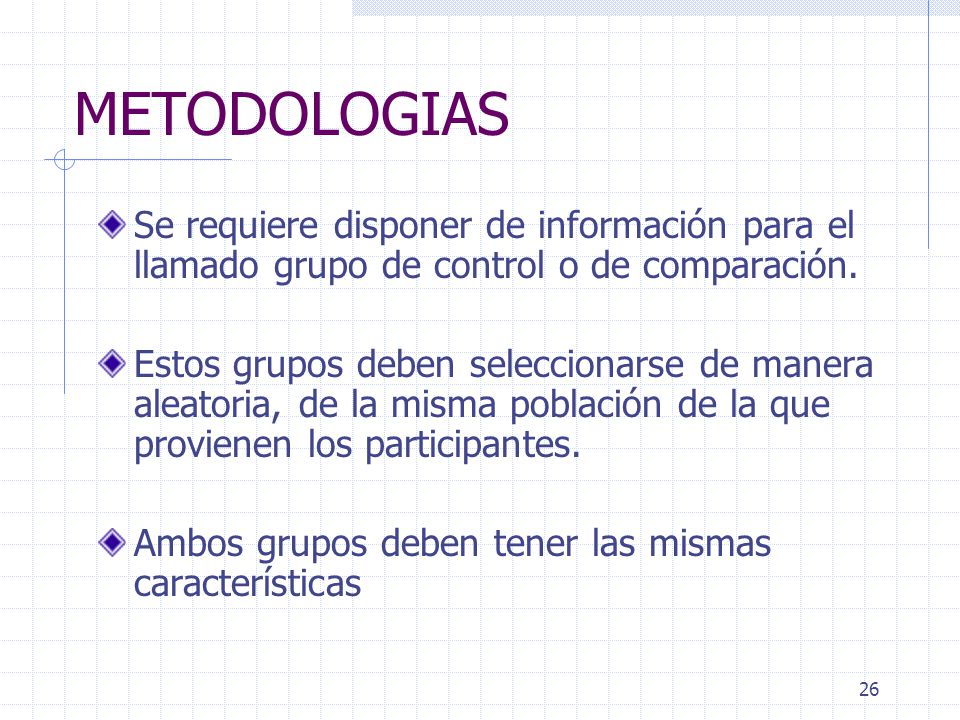 METODOLOGIAS

Se requiere disponer de información para el llamado grupo de control o de comparación.

Estos grupos deben seleccionarse de manera aleatoria, de la misma población de la que provienen los participantes.

Ambos grupos deben tener las mismas características

26